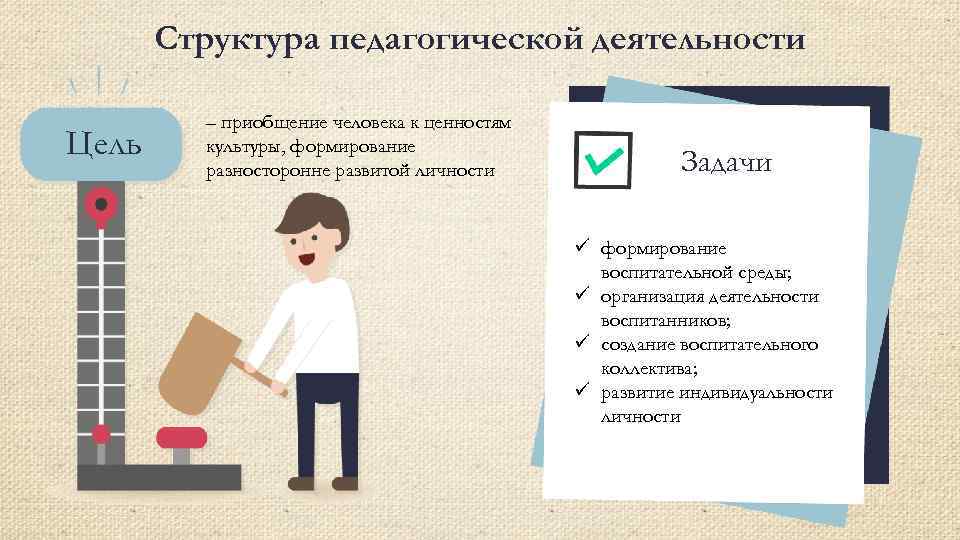 Структура педагогической деятельности

Цель

– приобщение человека к ценностям культуры, формирование разносторонне развитой личности

Задачи

✓ формирование воспитательной среды;
✓ организация деятельности воспитанников;
✓ создание воспитательного коллектива;
✓ развитие индивидуальности личности